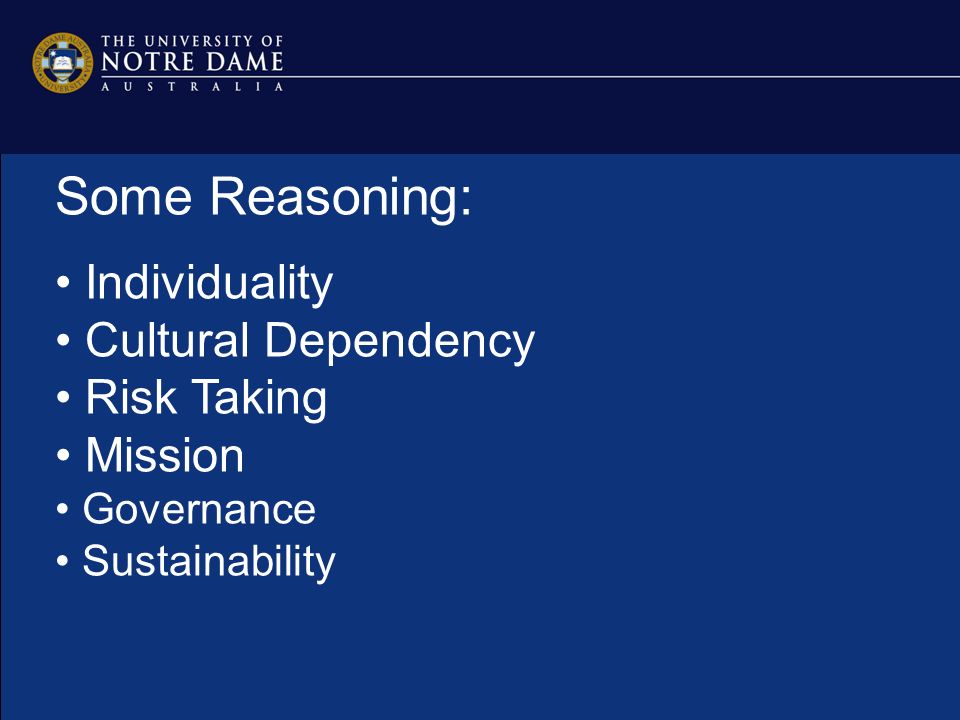 THE UNIVERSITY OF
NOTRE DAME
AUSTRALIA

Some Reasoning:

• Individuality
• Cultural Dependency
• Risk Taking
• Mission
• Governance
• Sustainability